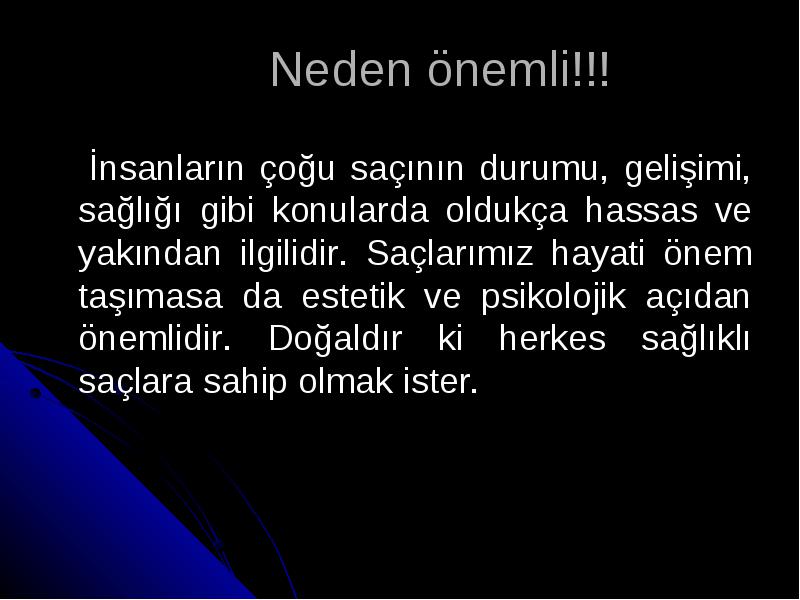 Neden önemli!!!

İnsanların çoğu saçının durumu, gelişimi, sağlığı gibi konularda oldukça hassas ve yakından ilgilidir. Saçlarımız hayati önem taşımasa da estetik ve psikolojik açıdan önemlidir. Doğaldır ki herkes sağlıklı saçlara sahip olmak ister.